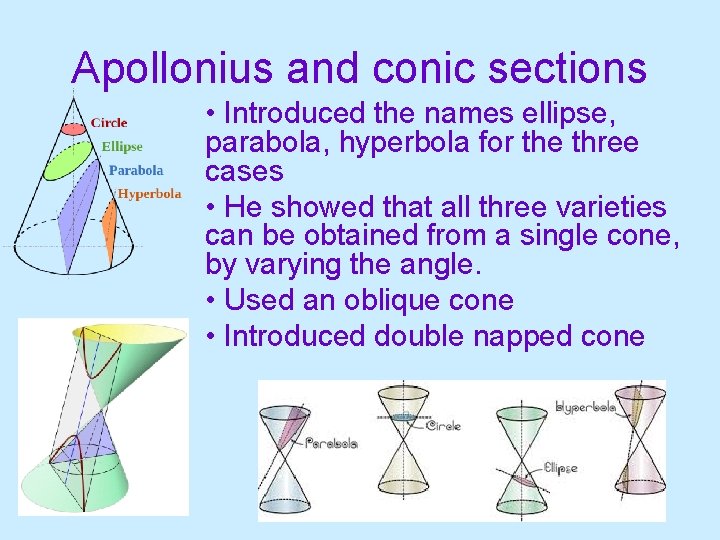 Apollonius and conic sections

Circle
Ellipse
Parabola
Hyperbola

• Introduced the names ellipse, parabola, hyperbola for the three cases

• He showed that all three varieties can be obtained from a single cone, by varying the angle.

• Used an oblique cone

• Introduced double napped cone

Parabola
Circle
Ellipse
Hyperbola